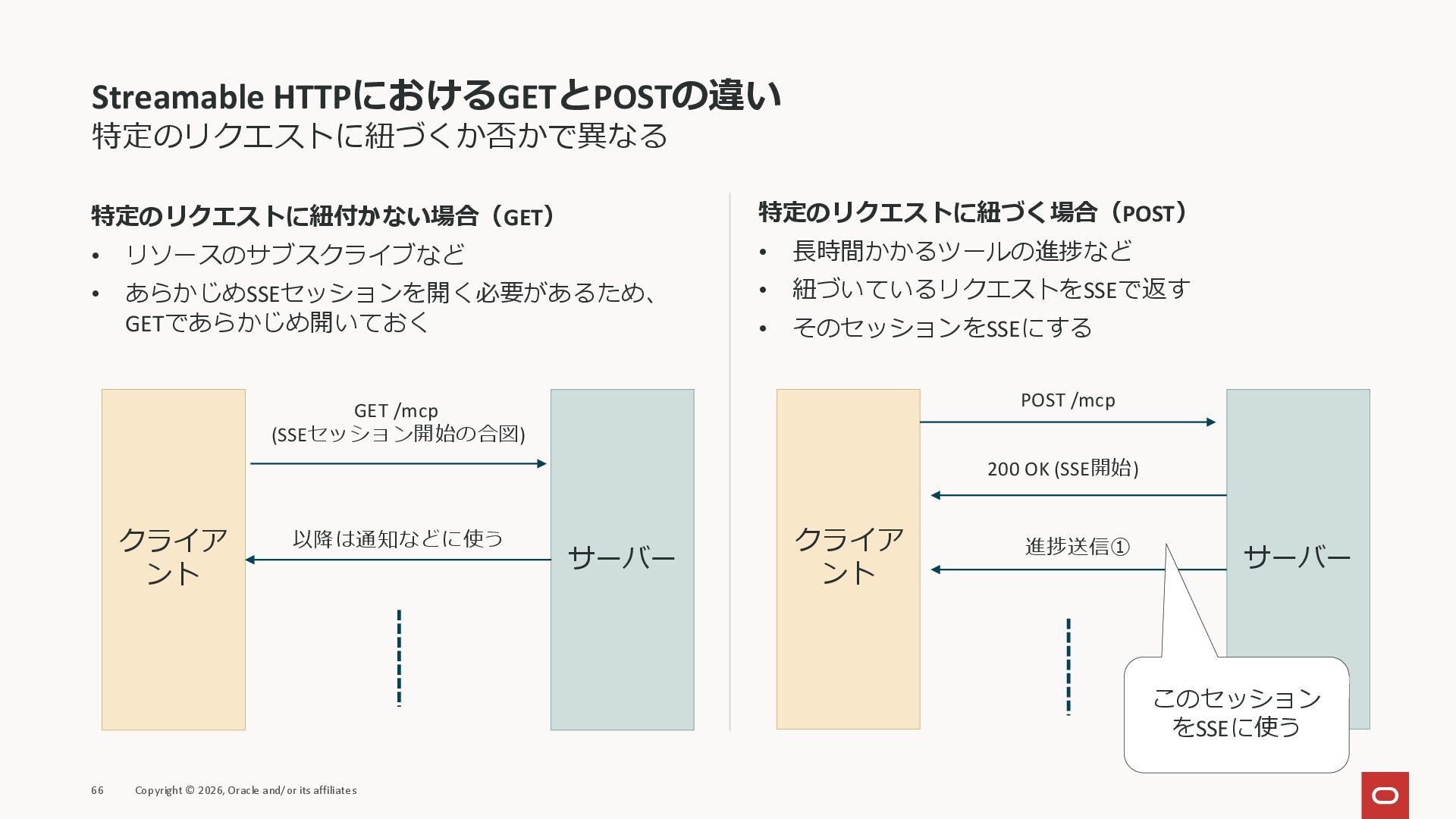 Streamable HTTPにおけるGETとPOSTの違い
特定のリクエストに紐づくか否かで異なる

特定のリクエストに紐付かない場合（GET）
• リソースのサブスクライブなど
• あらかじめSSEセッションを開く必要があるため、GETであらかじめ開いておく

クライアント

GET /mcp
(SSEセッション開始の合図)

以降は通知などに使う

サーバー

特定のリクエストに紐づく場合（POST）
• 長時間かかるツールの進捗など
• 紐づいているリクエストをSSEで返す
• そのセッションをSSEにする

クライアント

POST /mcp

200 OK (SSE開始)

進捗送信①

サーバー

このセッションをSSEに使う

66 Copyright © 2026, Oracle and/or its affiliates